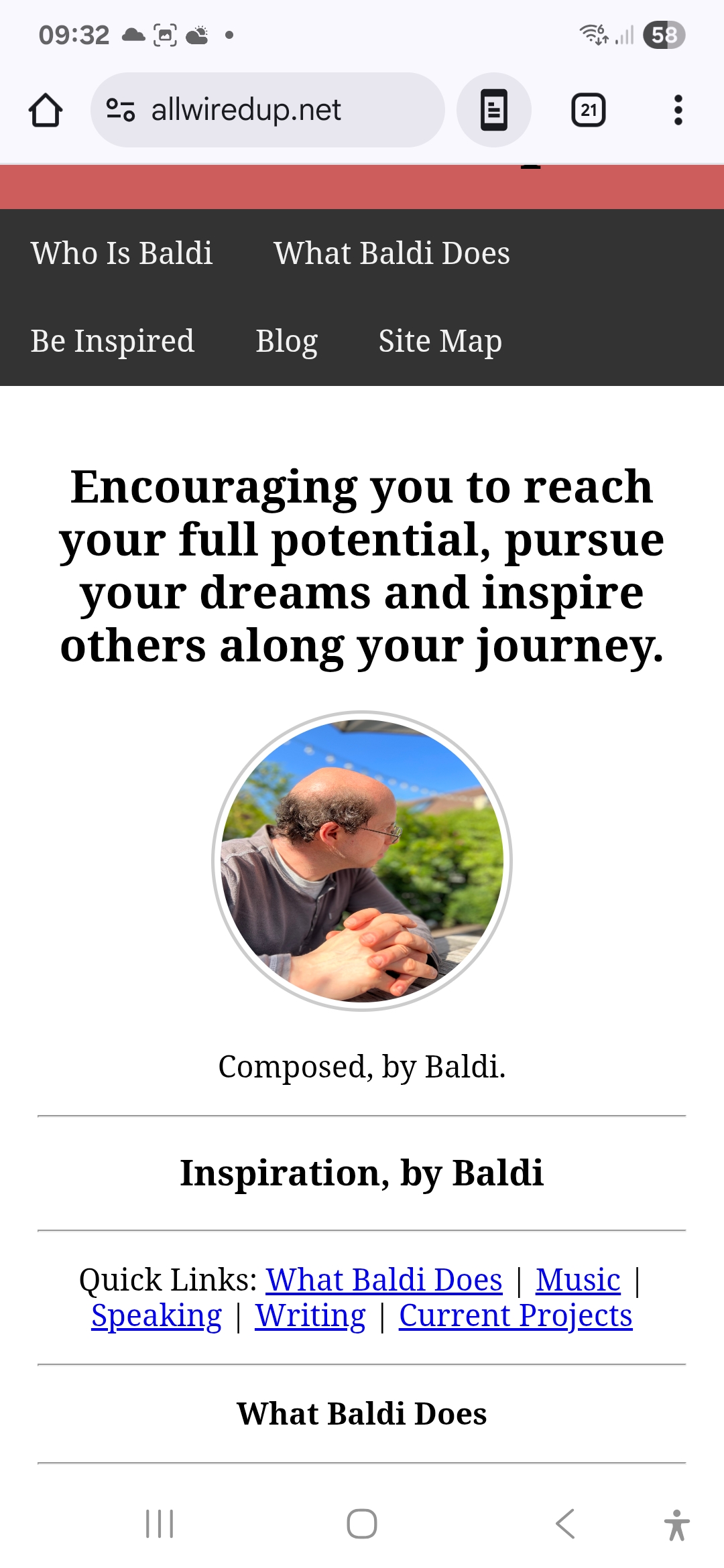 09:32

58

allwiredup.net

21

Who Is Baldi What Baldi Does

Be Inspired Blog Site Map

Encouraging you to reach your full potential, pursue your dreams and inspire others along your journey.

Composed, by Baldi.

Inspiration, by Baldi

Quick Links: What Baldi Does | Music | Speaking | Writing | Current Projects

What Baldi Does